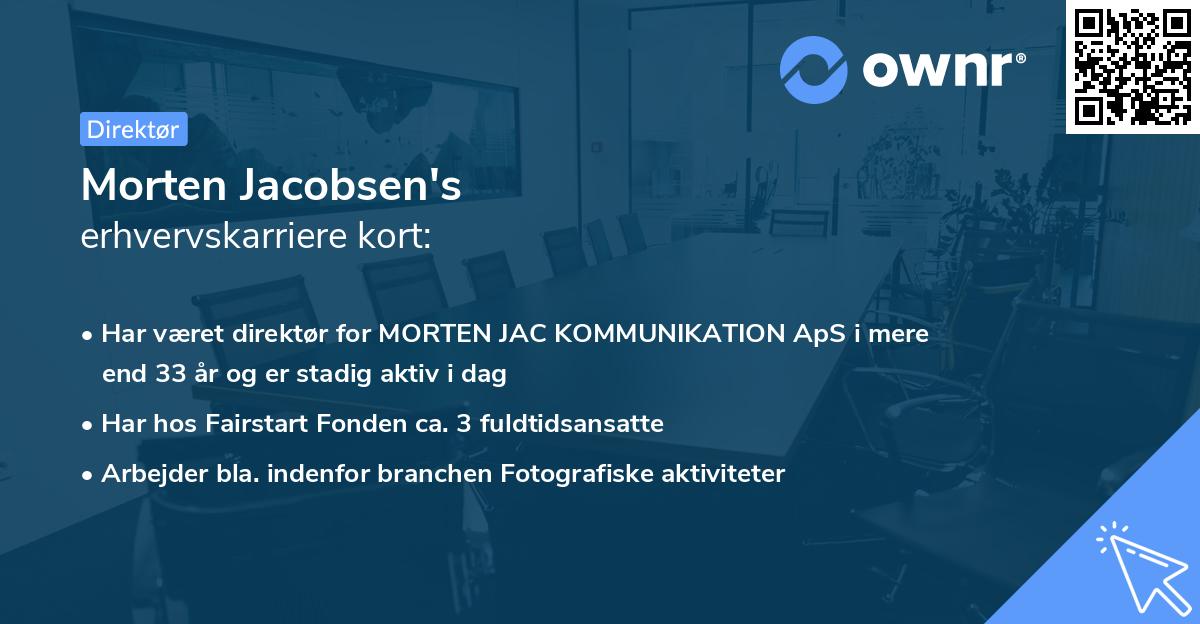 ownr®

Direktør

Morten Jacobsen's
erhvervskarriere kort:

• Har været direktør for MORTEN JAC KOMMUNIKATION ApS i mere end 33 år og er stadig aktiv i dag

• Har hos Fairstart Fonden ca. 3 fuldtidsansatte

• Arbejder bla. indenfor branchen Fotografiske aktiviteter